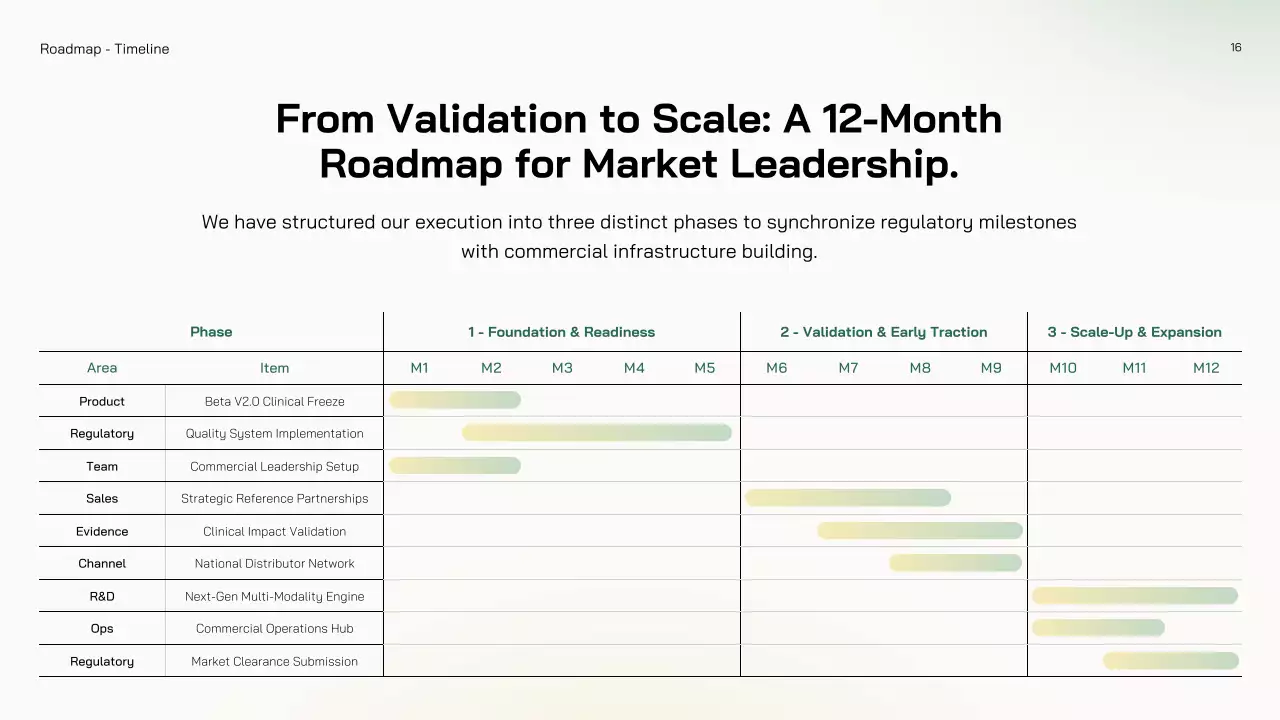 Roadmap - Timeline

16

From Validation to Scale: A 12-Month Roadmap for Market Leadership.

We have structured our execution into three distinct phases to synchronize regulatory milestones with commercial infrastructure building.

| Phase | | 1 - Foundation & Readiness | | | | | 2 - Validation & Early Traction | | | | 3 - Scale-Up & Expansion | | |
|---|---|---|---|---|---|---|---|---|---|---|---|---|---|
| Area | Item | M1 | M2 | M3 | M4 | M5 | M6 | M7 | M8 | M9 | M10 | M11 | M12 |
| Product | Beta V2.0 Clinical Freeze | | | | | | | | | | | | |
| Regulatory | Quality System Implementation | | | | | | | | | | | | |
| Team | Commercial Leadership Setup | | | | | | | | | | | | |
| Sales | Strategic Reference Partnerships | | | | | | | | | | | | |
| Evidence | Clinical Impact Validation | | | | | | | | | | | | |
| Channel | National Distributor Network | | | | | | | | | | | | |
| R&D | Next-Gen Multi-Modality Engine | | | | | | | | | | | | |
| Ops | Commercial Operations Hub | | | | | | | | | | | | |
| Regulatory | Market Clearance Submission | | | | | | | | | | | | |